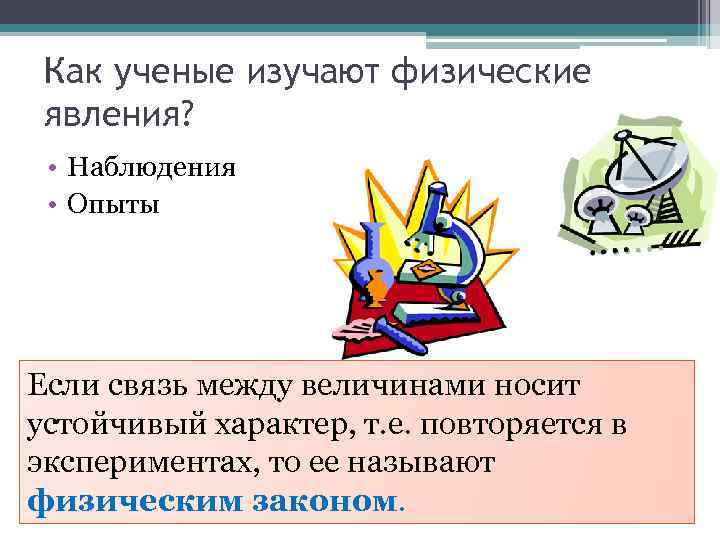 Как ученые изучают физические явления?

• Наблюдения
• Опыты

Если связь между величинами носит устойчивый характер, т.е. повторяется в экспериментах, то ее называют физическим законом.